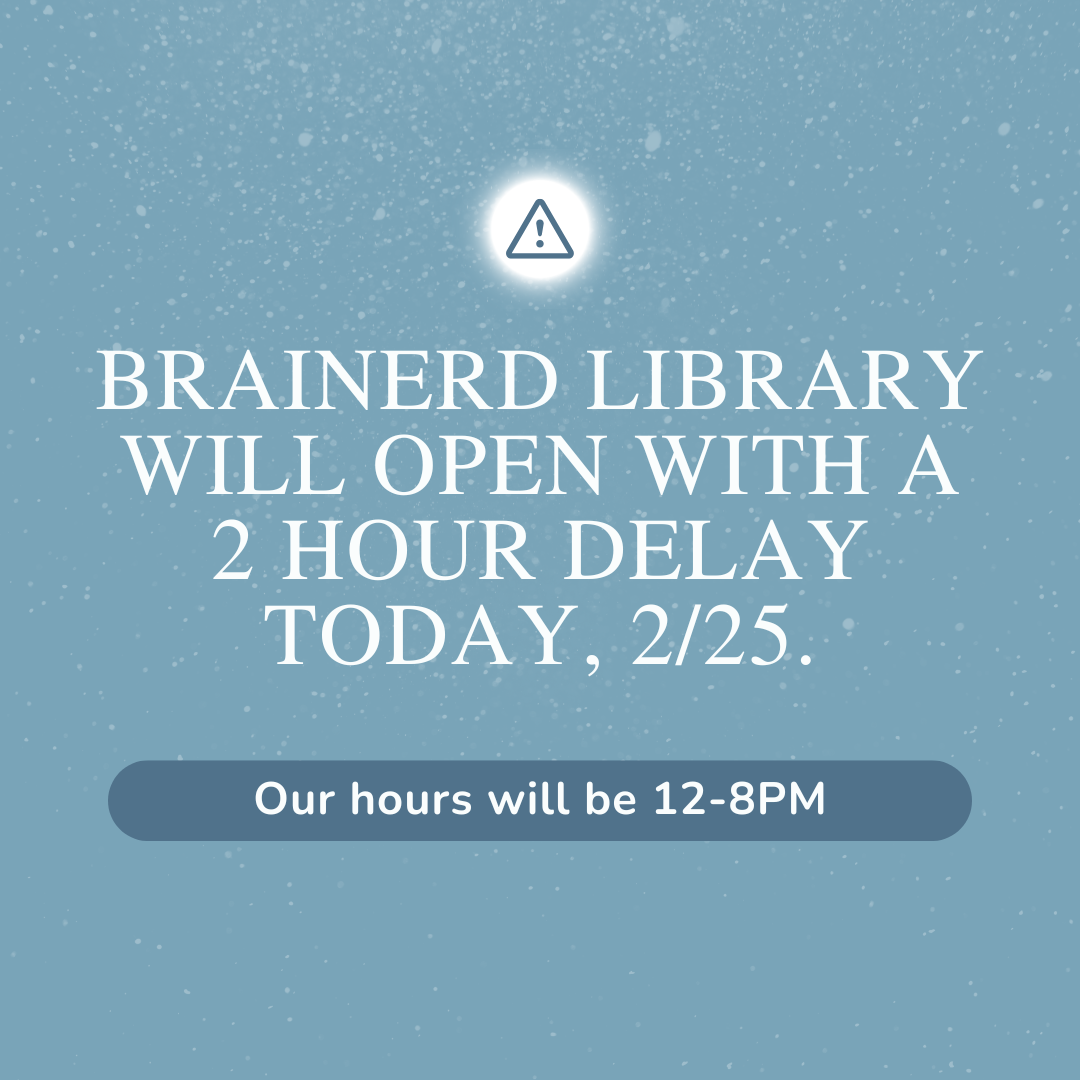 BRAINERD LIBRARY WILL OPEN WITH A 2 HOUR DELAY TODAY, 2/25.

Our hours will be 12-8PM